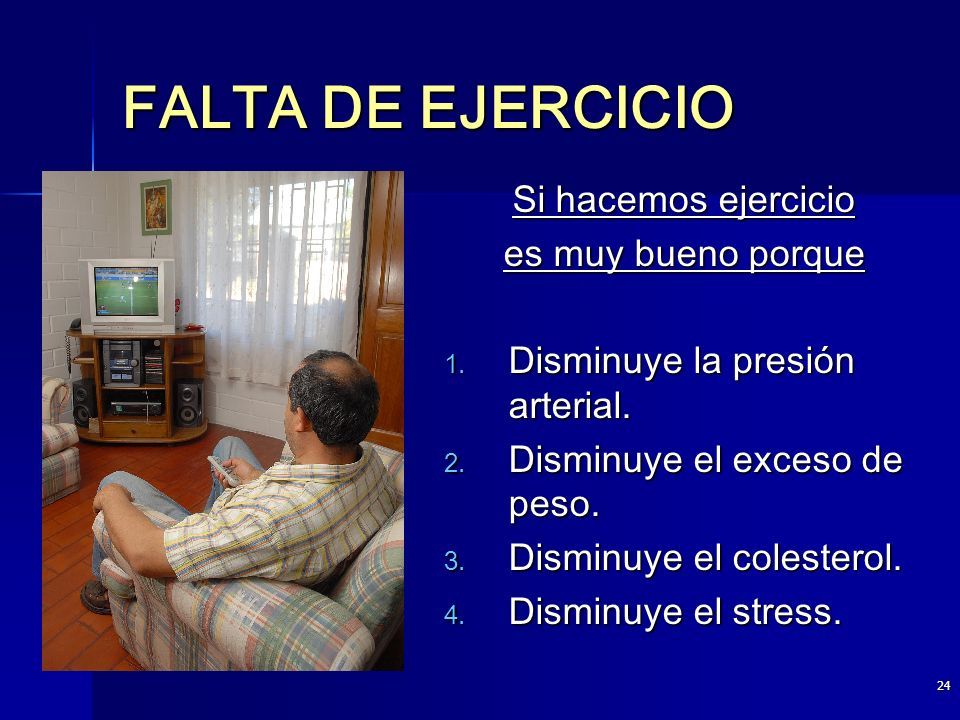 FALTA DE EJERCICIO

Si hacemos ejercicio es muy bueno porque

1. Disminuye la presión arterial.
2. Disminuye el exceso de peso.
3. Disminuye el colesterol.
4. Disminuye el stress.

24